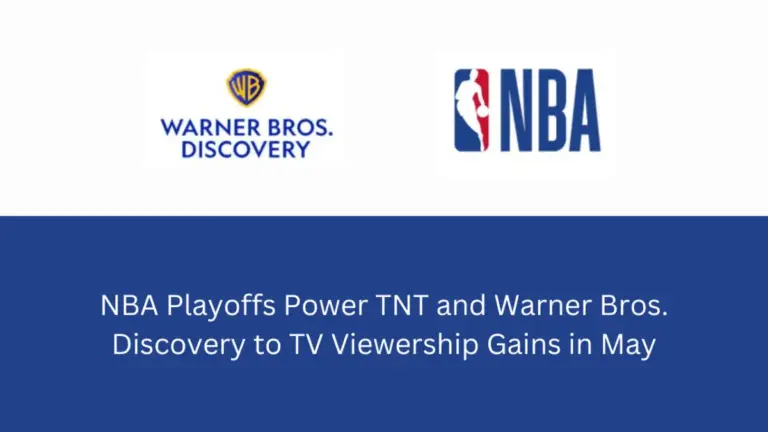 WB
WARNER BROS.
DISCOVERY

NBA

NBA Playoffs Power TNT and Warner Bros. Discovery to TV Viewership Gains in May